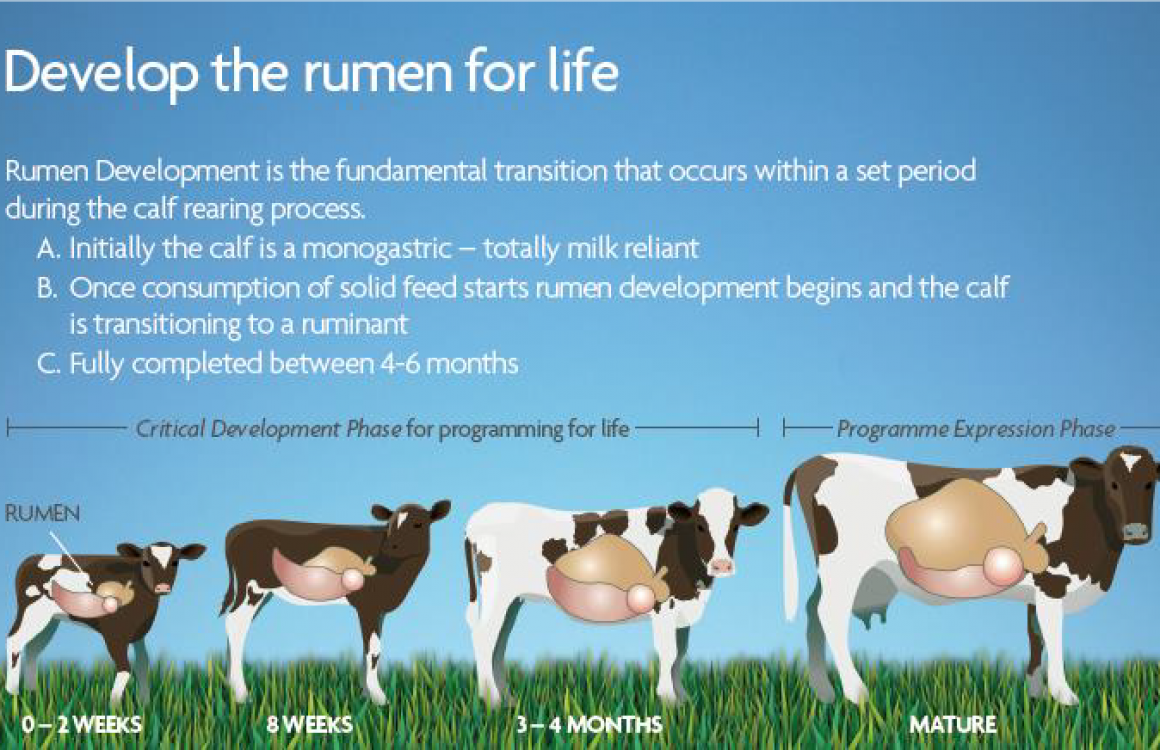 Develop the rumen for life

Rumen Development is the fundamental transition that occurs within a set period during the calf rearing process.

A. Initially the calf is a monogastric – totally milk reliant
B. Once consumption of solid feed starts rumen development begins and the calf is transitioning to a ruminant
C. Fully completed between 4-6 months

Critical Development Phase for programming for life

Programme Expression Phase

RUMEN

0 – 2 WEEKS

8 WEEKS

3 – 4 MONTHS

MATURE